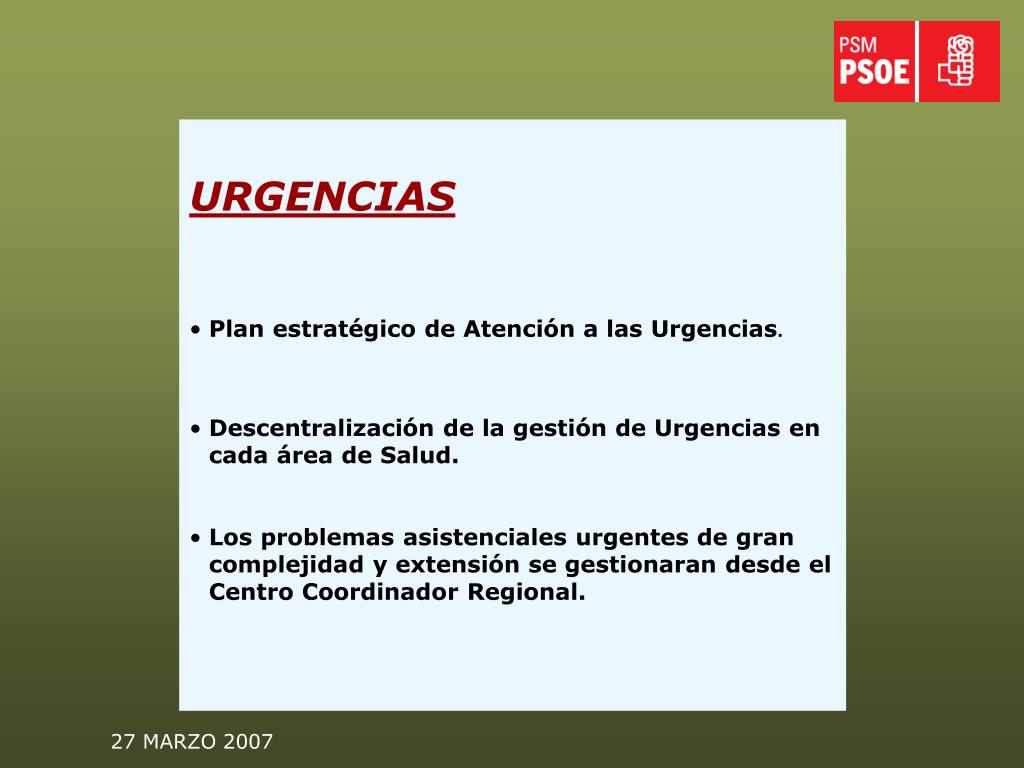 PSM
PSOE

URGENCIAS

• Plan estratégico de Atención a las Urgencias.

• Descentralización de la gestión de Urgencias en cada área de Salud.

• Los problemas asistenciales urgentes de gran complejidad y extensión se gestionaran desde el Centro Coordinador Regional.

27 MARZO 2007